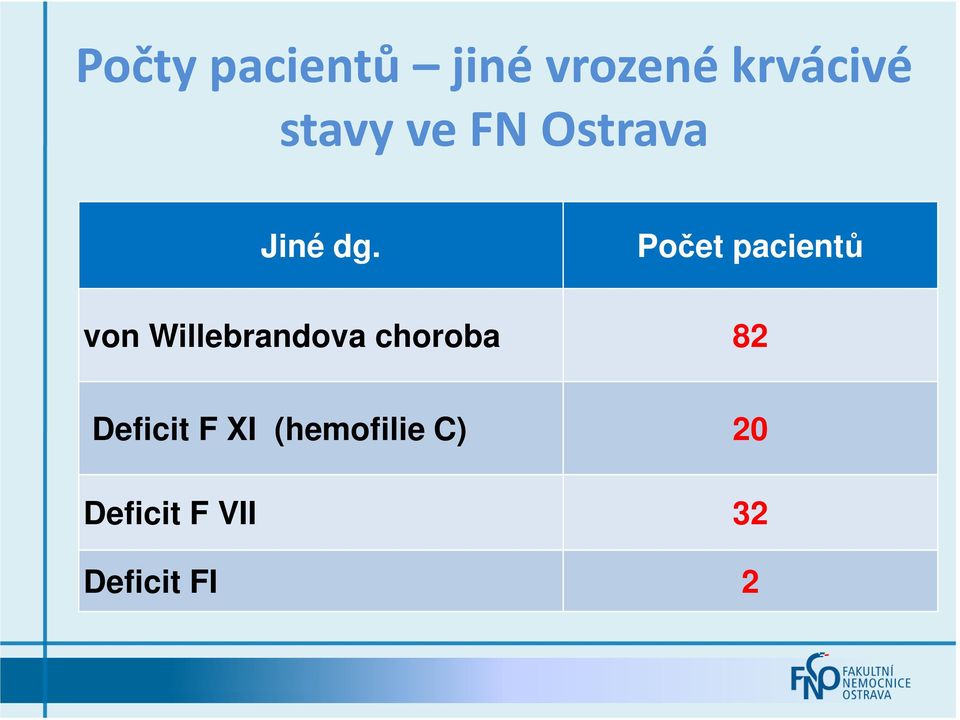 Počty pacientů – jiné vrozené krvácivé stavy ve FN Ostrava

| Jiné dg. | Počet pacientů |
|---|---|
| von Willebrandova choroba | 82 |
| Deficit F XI (hemofilie C) | 20 |
| Deficit F VII | 32 |
| Deficit FI | 2 |

FNO FAKULTNÍ NEMOCNICE OSTRAVA